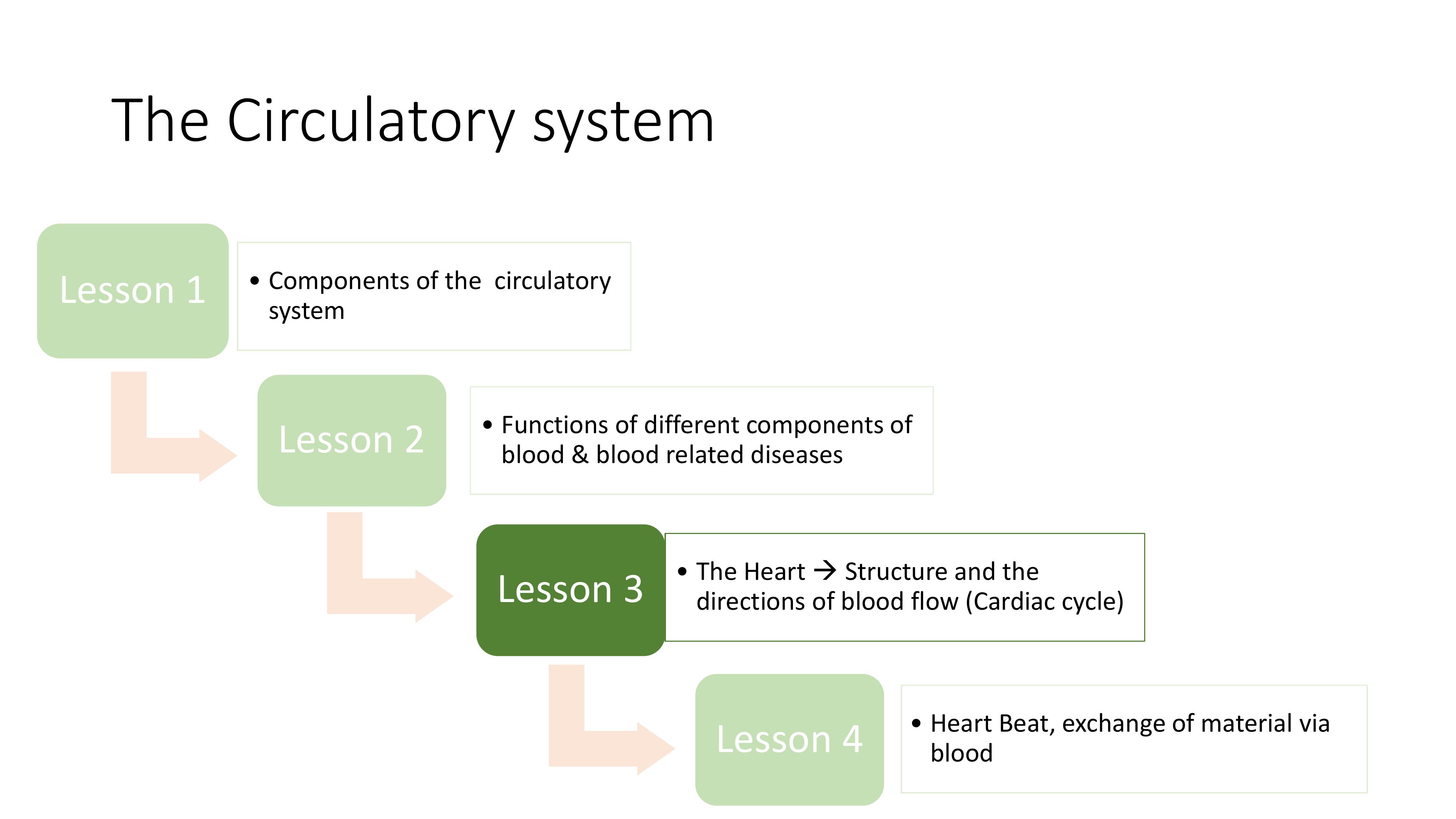 The Circulatory system

Lesson 1

• Components of the circulatory system

Lesson 2

• Functions of different components of blood & blood related diseases

Lesson 3

• The Heart → Structure and the directions of blood flow (Cardiac cycle)

Lesson 4

• Heart Beat, exchange of material via blood